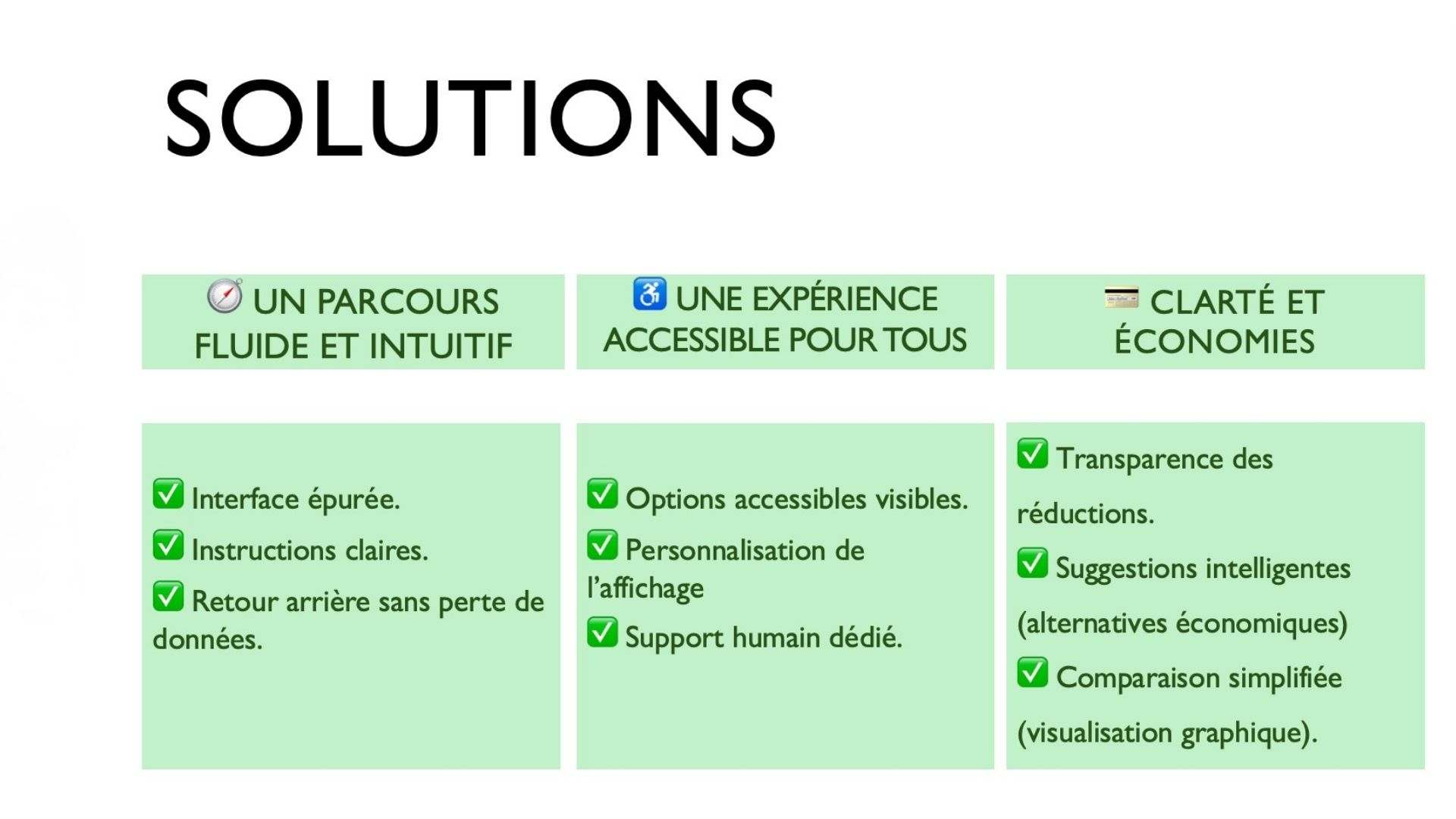 SOLUTIONS

🧭 UN PARCOURS FLUIDE ET INTUITIF

✅ Interface épurée.

✅ Instructions claires.

✅ Retour arrière sans perte de données.

♿ UNE EXPÉRIENCE ACCESSIBLE POUR TOUS

✅ Options accessibles visibles.

✅ Personnalisation de l'affichage

✅ Support humain dédié.

💳 CLARTÉ ET ÉCONOMIES

✅ Transparence des réductions.

✅ Suggestions intelligentes (alternatives économiques)

✅ Comparaison simplifiée (visualisation graphique).